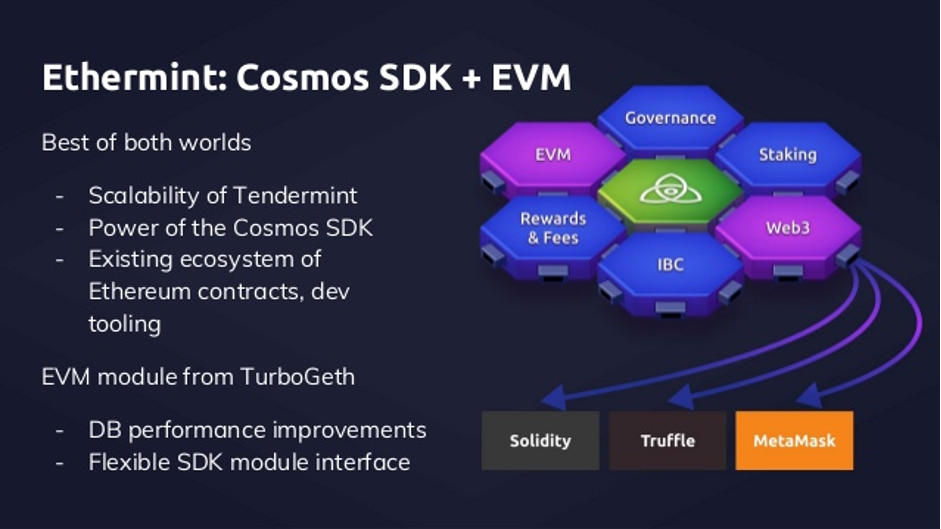 Ethermint: Cosmos SDK + EVM

Best of both worlds

- Scalability of Tendermint
- Power of the Cosmos SDK
- Existing ecosystem of Ethereum contracts, dev tooling

EVM module from TurboGeth

- DB performance improvements
- Flexible SDK module interface

Governance
EVM
Staking
Rewards & Fees
Web3
IBC

Solidity
Truffle
MetaMask